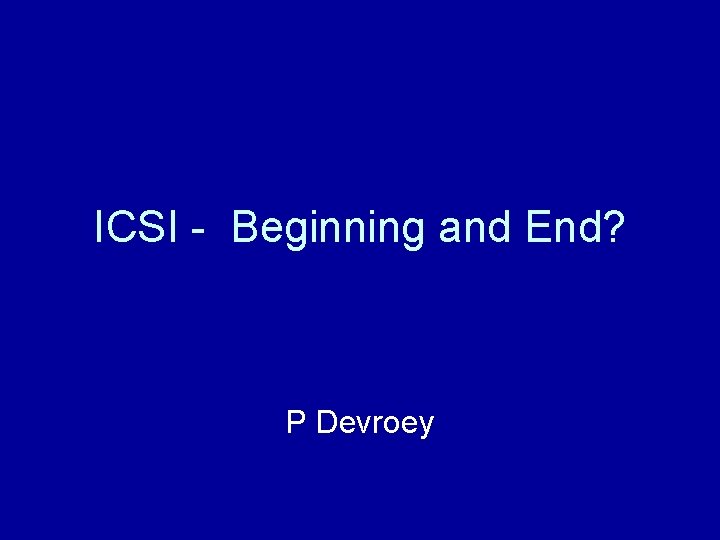 ICSI -  Beginning and End?

P Devroey